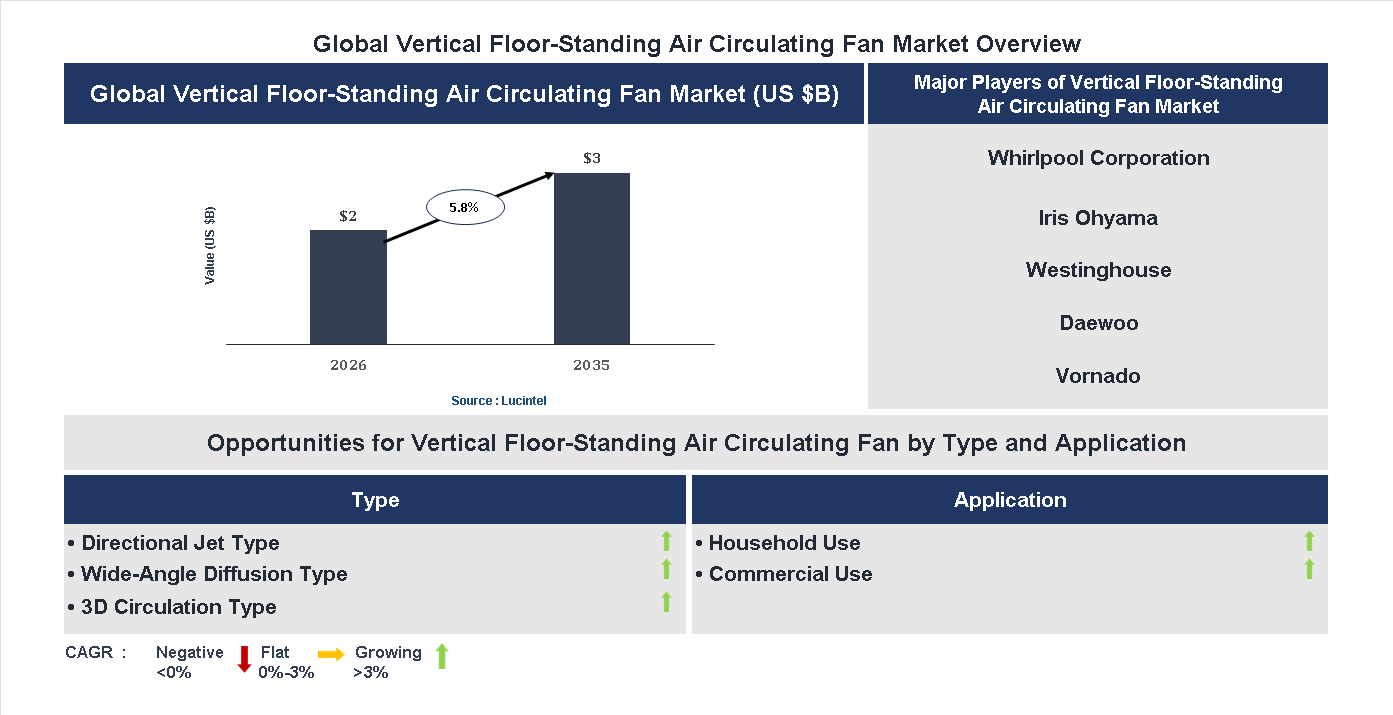 Global Vertical Floor-Standing Air Circulating Fan Market Overview

Global Vertical Floor-Standing Air Circulating Fan Market (US $B)

Value (US $B)

$2

5.8%

$3

2026

2035

Source : Lucintel

Major Players of Vertical Floor-Standing Air Circulating Fan Market

Whirlpool Corporation

Iris Ohyama

Westinghouse

Daewoo

Vornado

Opportunities for Vertical Floor-Standing Air Circulating Fan by Type and Application

Type

• Directional Jet Type
• Wide-Angle Diffusion Type
• 3D Circulation Type

Application

• Household Use
• Commercial Use

CAGR : Negative <0% Flat 0%-3% Growing >3%